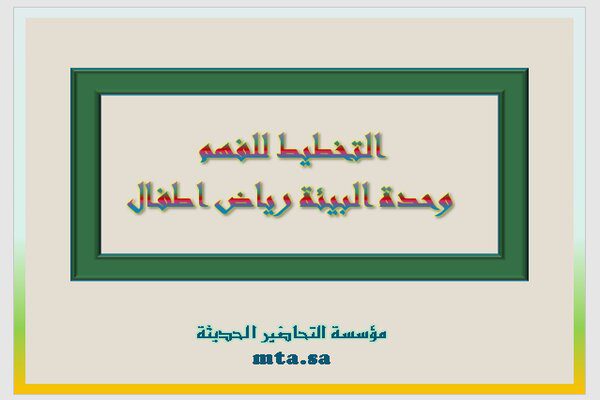 التخطيط للفهم
وحدة البيئة رياض اطفال

مؤسسة التحاضير الحديثة
mta.sa